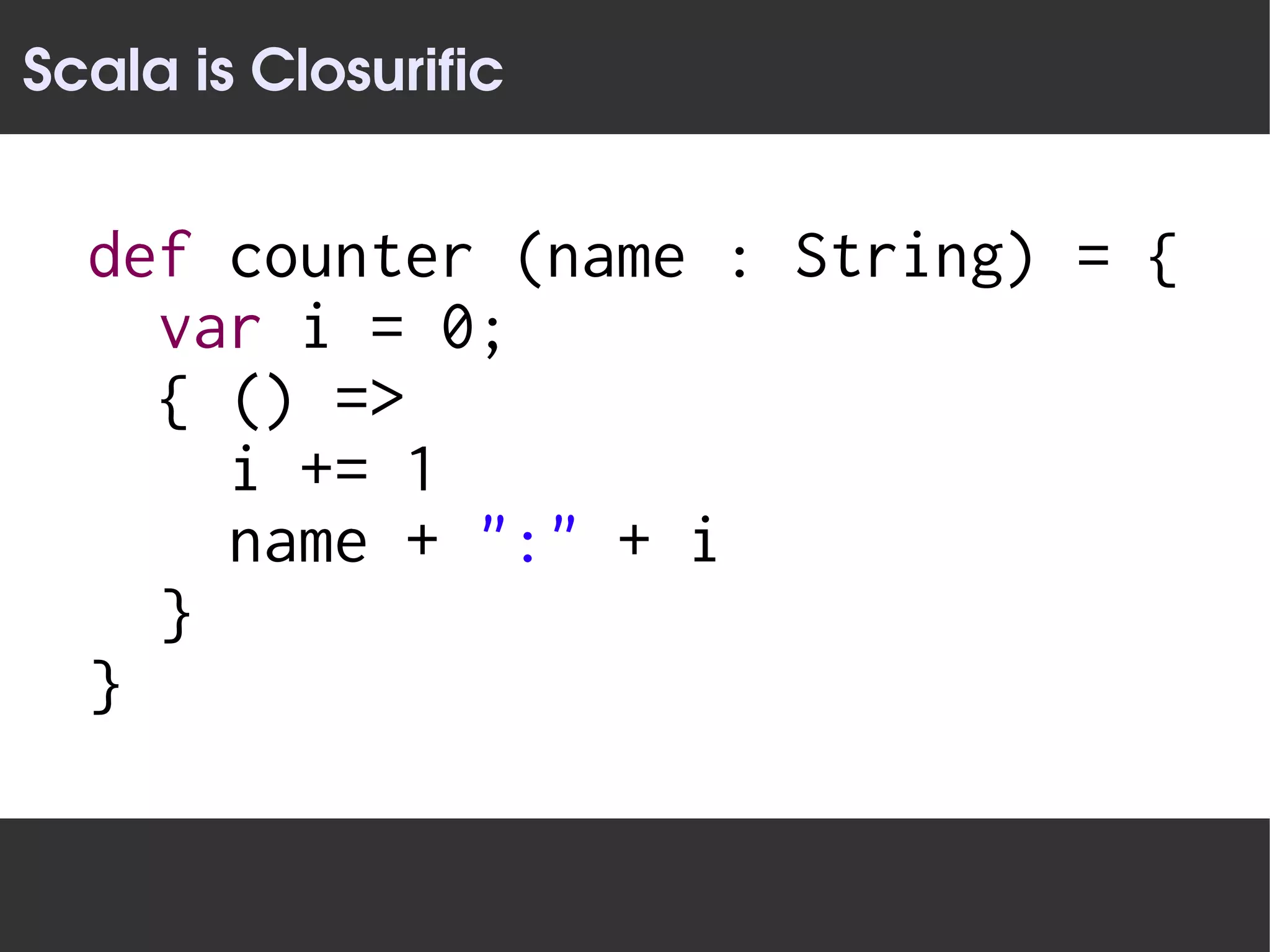 Scala is Closurific

def counter (name : String) = {
  var i = 0;
  { () =>
    i += 1
    name + ”:” + i
  }
}